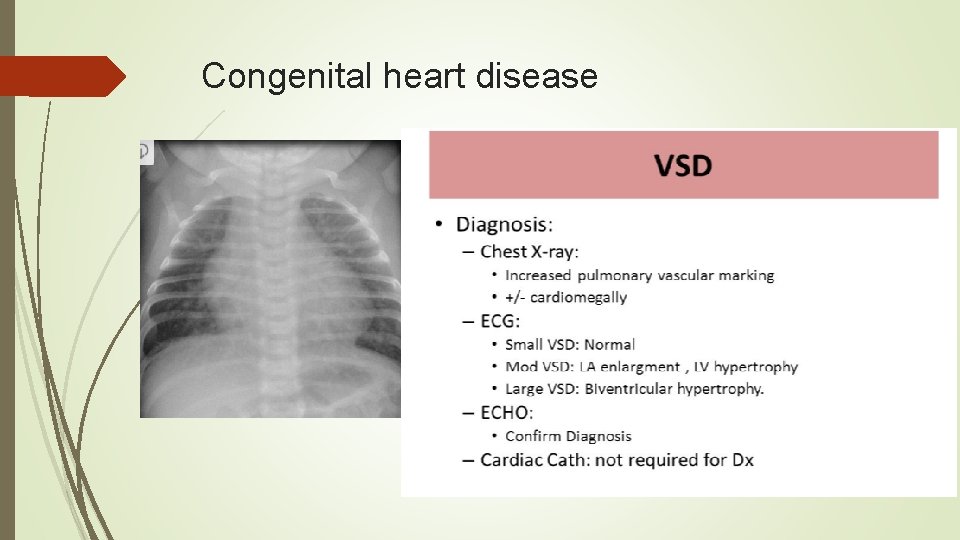 Congenital heart disease

VSD

• Diagnosis:
– Chest X-ray:
• Increased pulmonary vascular marking
• +/- cardiomegally
– ECG:
• Small VSD: Normal
• Mod VSD: LA enlargment , LV hypertrophy
• Large VSD: Biventricular hypertrophy.
– ECHO:
• Confirm Diagnosis
– Cardiac Cath: not required for Dx